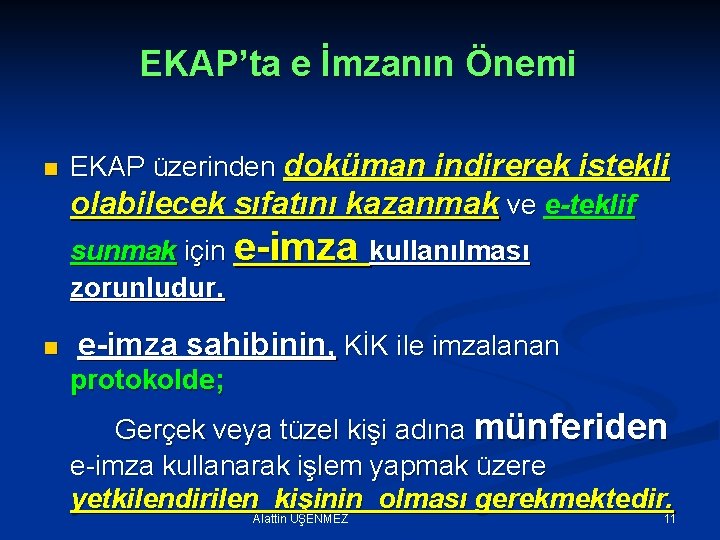 EKAP'ta e İmzanın Önemi

EKAP üzerinden doküman indirerek istekli olabilecek sıfatını kazanmak ve e-teklif sunmak için e-imza kullanılması zorunludur.

e-imza sahibinin, KİK ile imzalanan protokolde;

Gerçek veya tüzel kişi adına münferiden e-imza kullanarak işlem yapmak üzere yetkilendirilen kişinin olması gerekmektedir.

Alattin UŞENMEZ

11